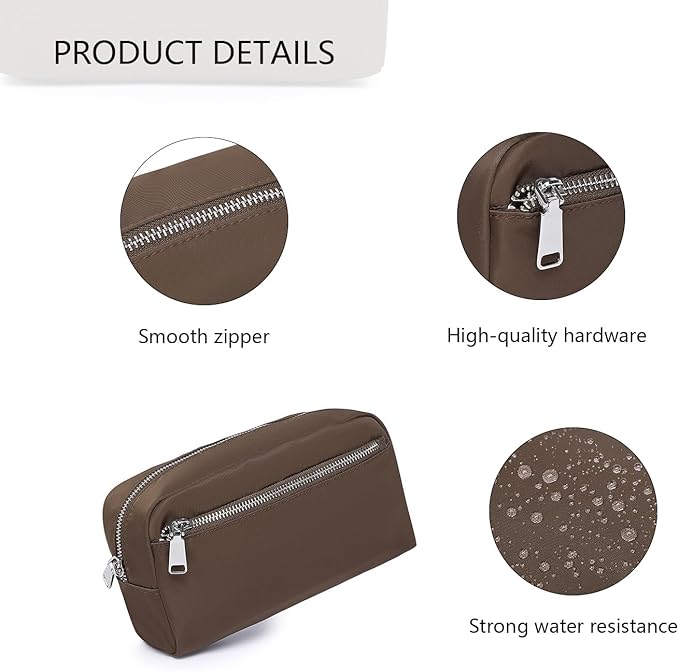 PRODUCT DETAILS

Smooth zipper

High-quality hardware

Strong water resistance